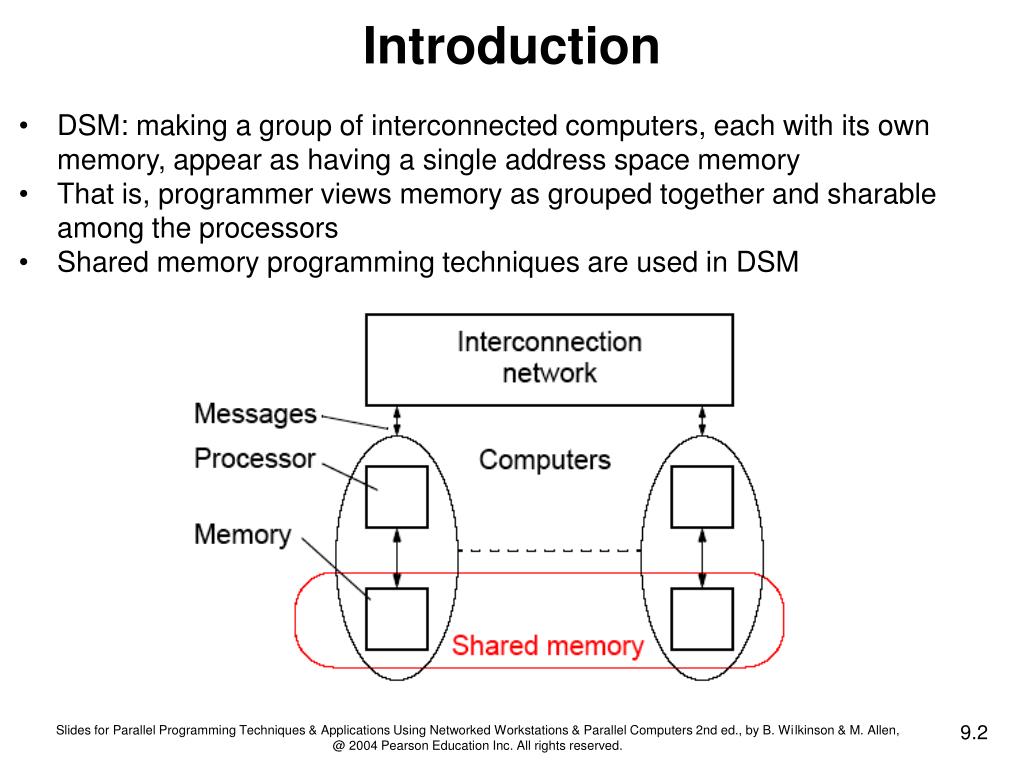 Introduction

• DSM: making a group of interconnected computers, each with its own memory, appear as having a single address space memory
• That is, programmer views memory as grouped together and sharable among the processors
• Shared memory programming techniques are used in DSM

Interconnection network

Messages

Processor

Computers

Memory

Shared memory

Slides for Parallel Programming Techniques & Applications Using Networked Workstations & Parallel Computers 2nd ed., by B. Wilkinson & M. Allen, @ 2004 Pearson Education Inc. All rights reserved.

9.2